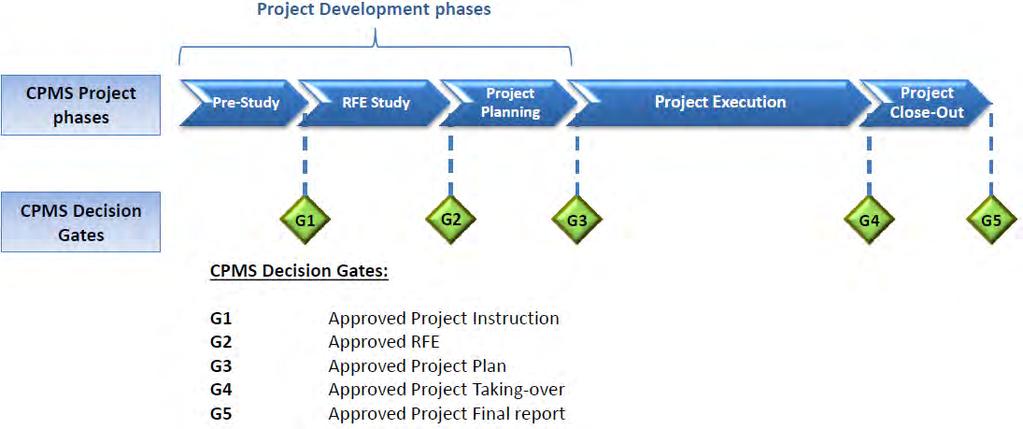 Project Development phases

CPMS Project phases

Pre-Study

RFE Study

Project Planning

Project Execution

Project Close-Out

CPMS Decision Gates

G1

G2

G3

G4

G5

CPMS Decision Gates:

G1 Approved Project Instruction
G2 Approved RFE
G3 Approved Project Plan
G4 Approved Project Taking-over
G5 Approved Project Final report